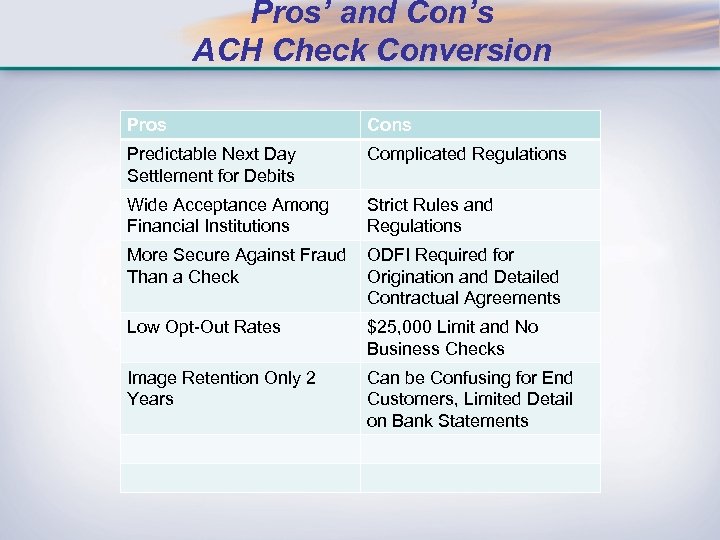 Pros' and Con's
ACH Check Conversion

| Pros | Cons |
|---|---|
| Predictable Next Day Settlement for Debits | Complicated Regulations |
| Wide Acceptance Among Financial Institutions | Strict Rules and Regulations |
| More Secure Against Fraud Than a Check | ODFI Required for Origination and Detailed Contractual Agreements |
| Low Opt-Out Rates | \$25,000 Limit and No Business Checks |
| Image Retention Only 2 Years | Can be Confusing for End Customers, Limited Detail on Bank Statements |
| | |
| | |